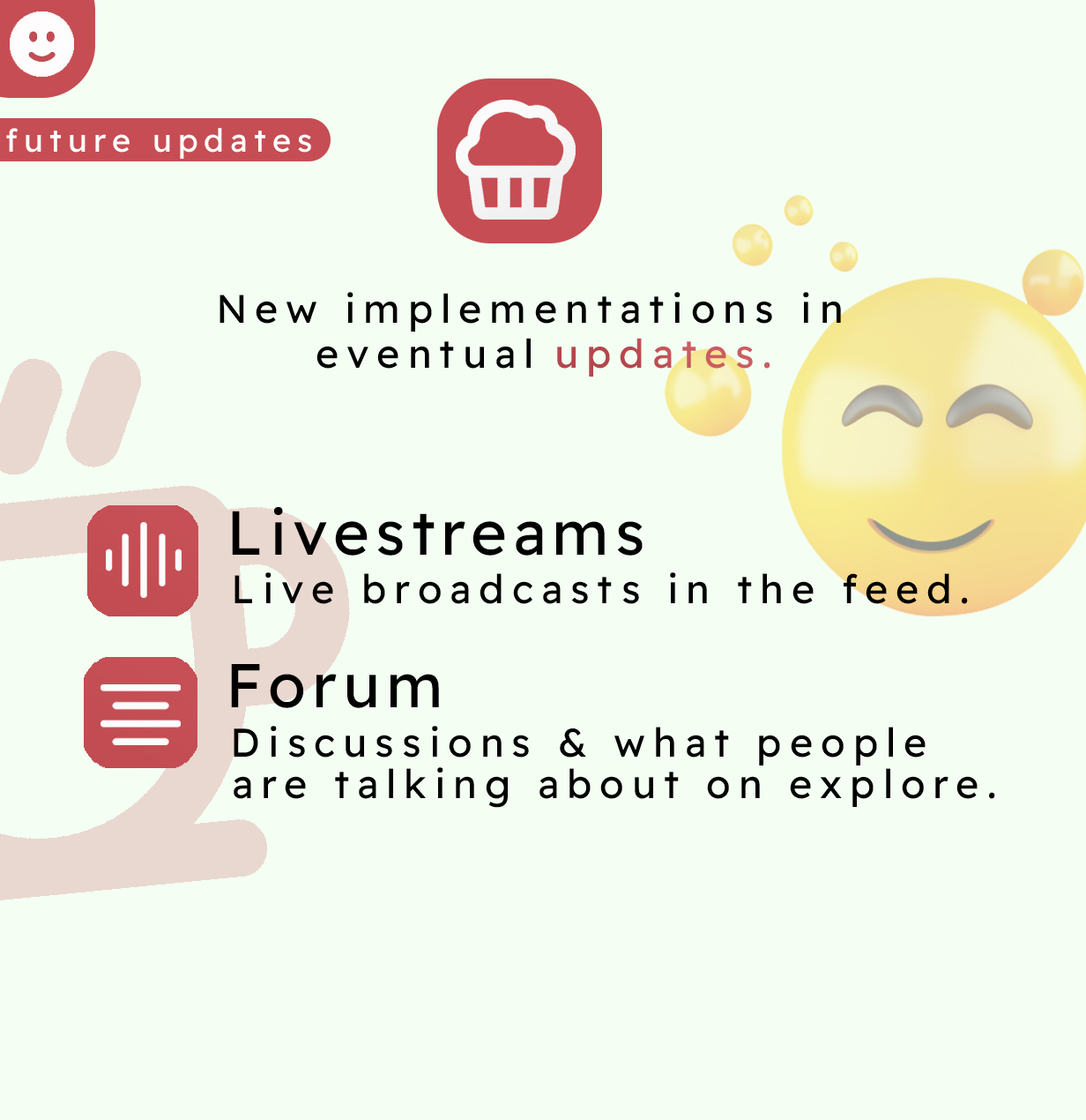 future updates

New implementations in eventual updates.

Livestreams
Live broadcasts in the feed.

Forum
Discussions & what people are talking about on explore.